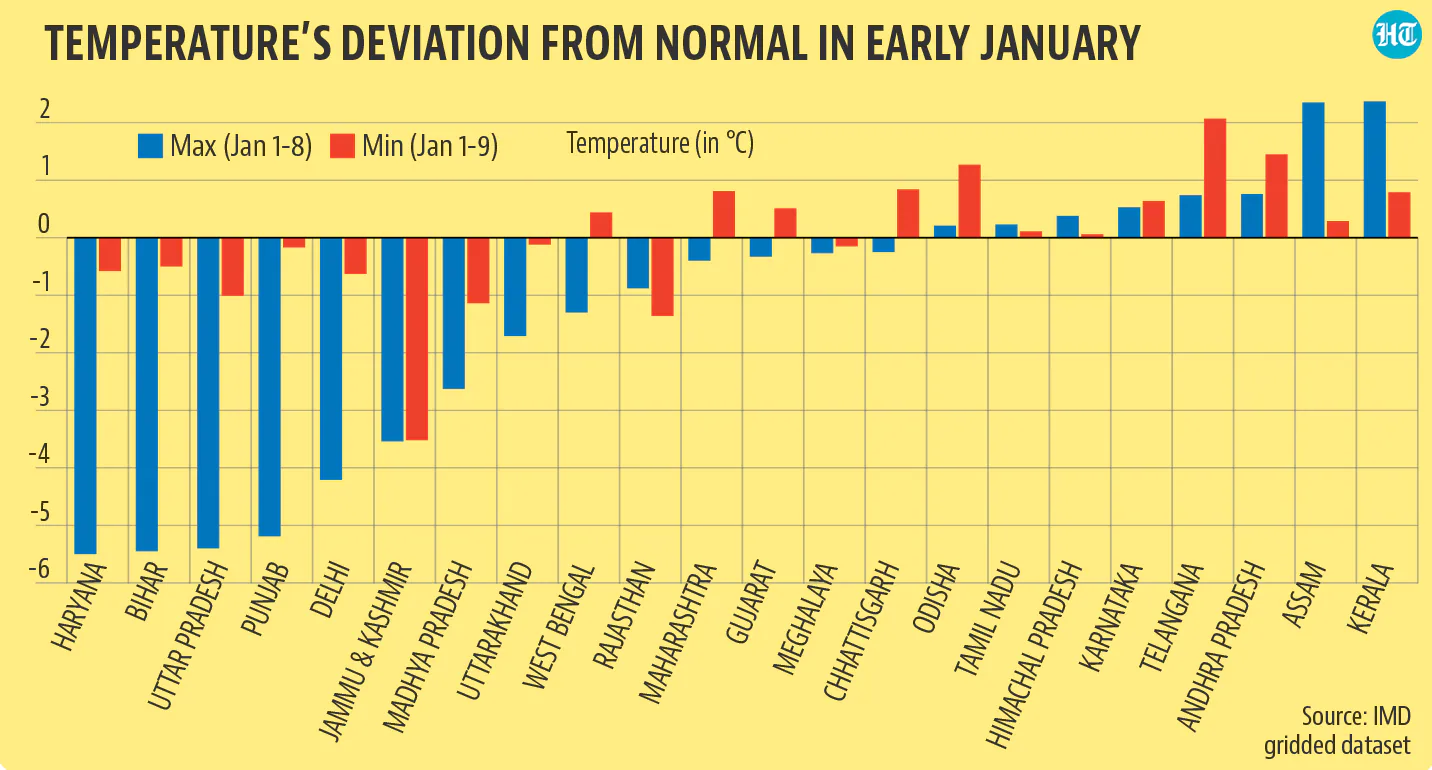 TEMPERATURE'S DEVIATION FROM NORMAL IN EARLY JANUARY

HT

Max (Jan 1-8) Min (Jan 1-9) Temperature (in °C)

2
1
0
-1
-2
-3
-4
-5
-6

HARYANA
BIHAR
UTTAR PRADESH
PUNJAB
DELHI
JAMMU & KASHMIR
MADHYA PRADESH
UTTARAKHAND
WEST BENGAL
RAJASTHAN
MAHARASHTRA
GUJARAT
MEGHALAYA
CHHATTISGARH
ODISHA
TAMIL NADU
HIMACHAL PRADESH
KARNATAKA
TELANGANA
ANDHRA PRADESH
ASSAM
KERALA

Source: IMD gridded dataset